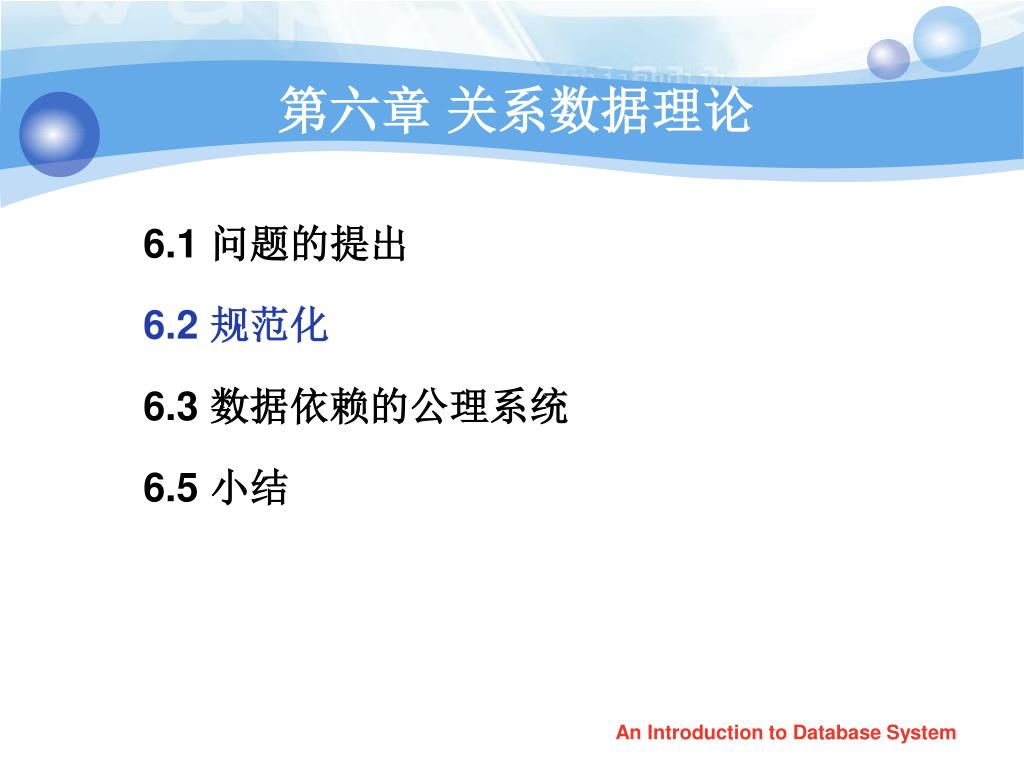 第六章 关系数据理论

6.1 问题的提出

6.2 规范化

6.3 数据依赖的公理系统

6.5 小结

An Introduction to Database System